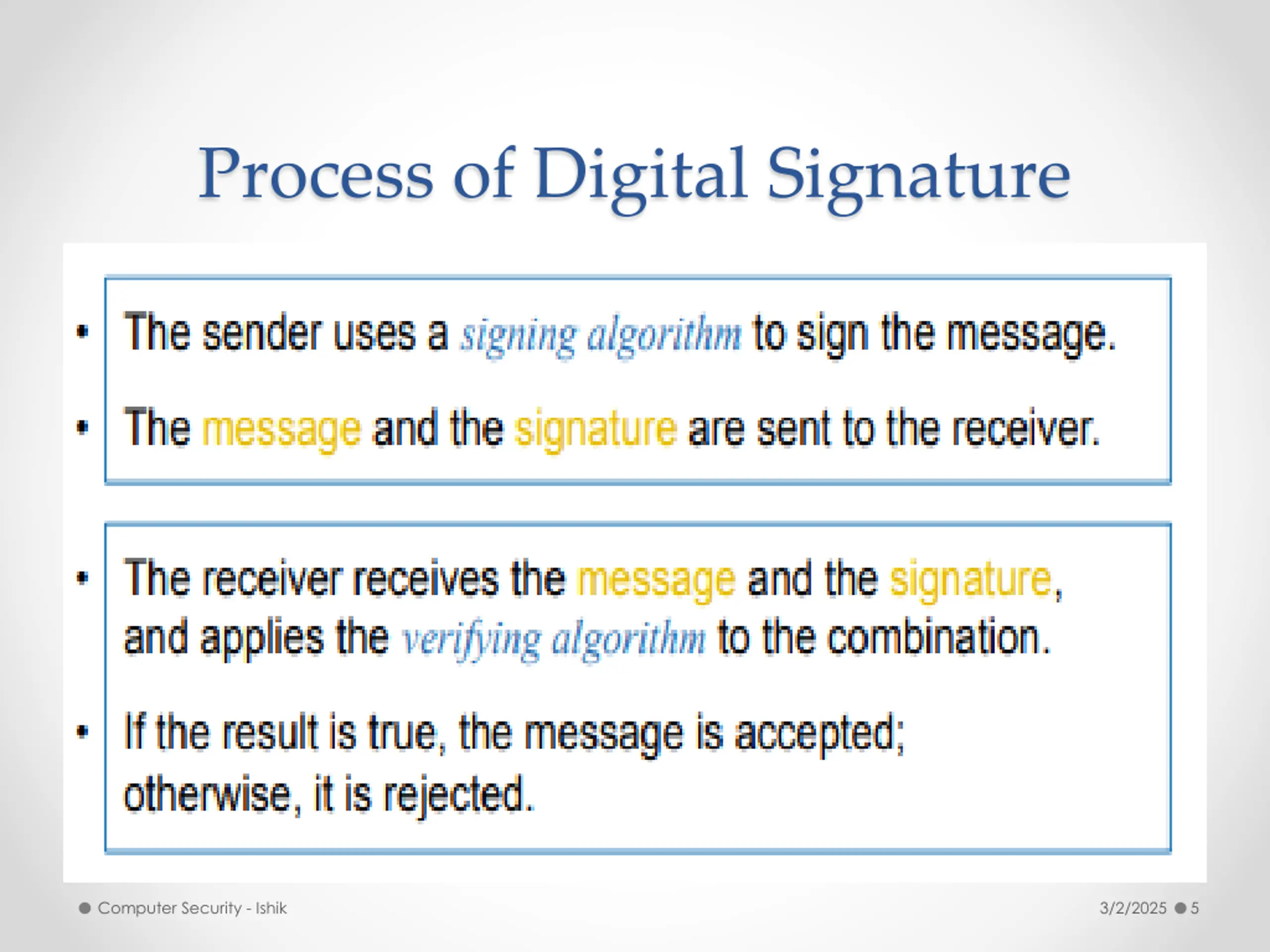 Process of Digital Signature

• The sender uses a signing algorithm to sign the message.

• The message and the signature are sent to the receiver.

• The receiver receives the message and the signature, and applies the verifying algorithm to the combination.

• If the result is true, the message is accepted; otherwise, it is rejected.

Computer Security - Ishik

3/2/2025 5